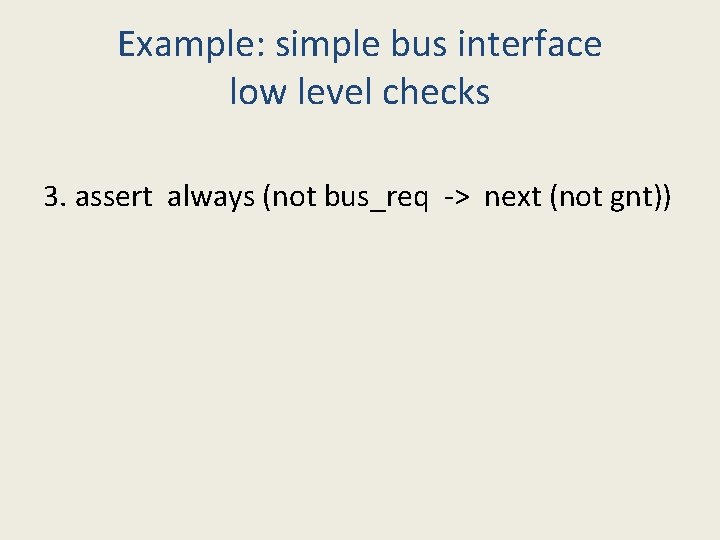 Example: simple bus interface
low level checks

3. assert always (not bus_req -> next (not gnt))